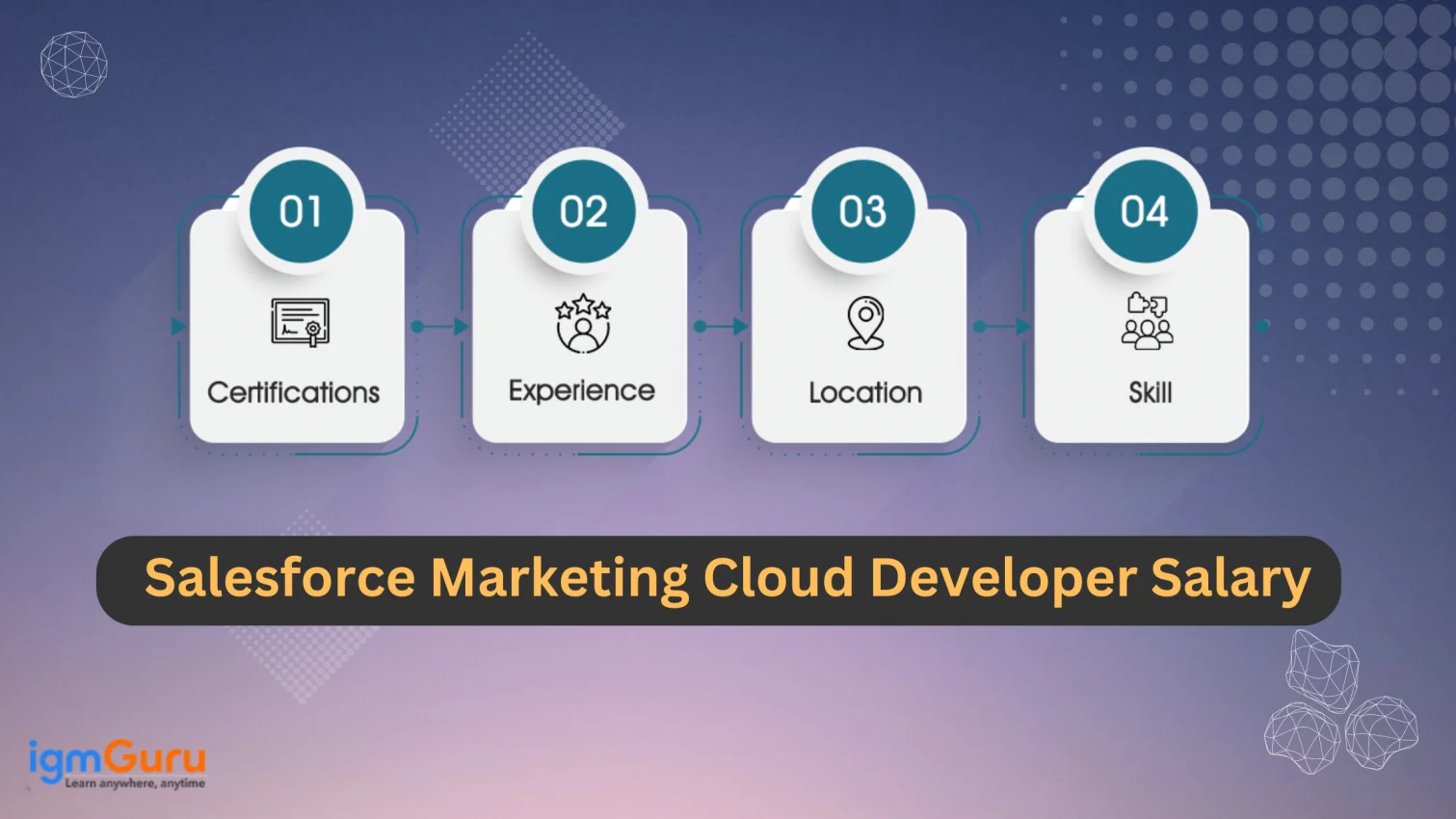 01
Certifications

02
Experience

03
Location

04
Skill

Salesforce Marketing Cloud Developer Salary

igmGuru
Learn anywhere, anytime